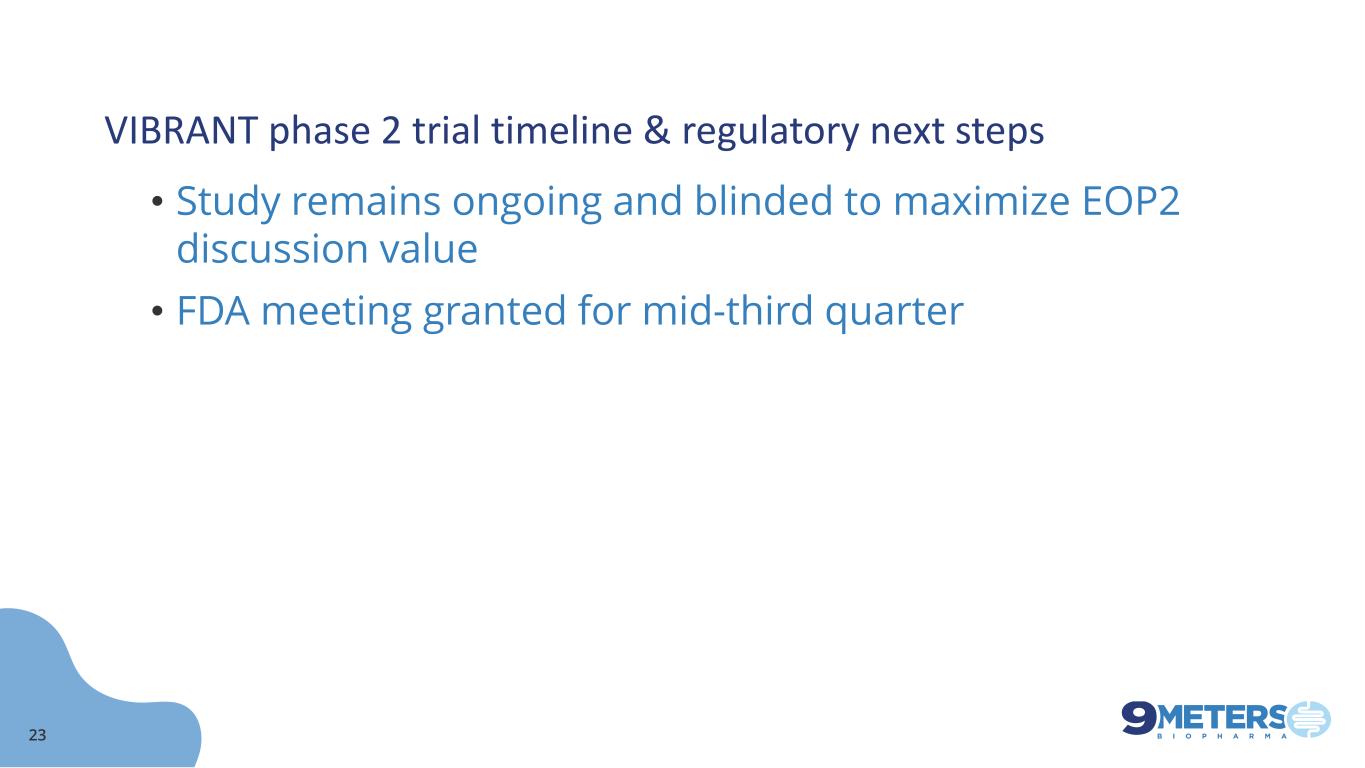 VIBRANT phase 2 trial timeline & regulatory next steps

• Study remains ongoing and blinded to maximize EOP2 discussion value

• FDA meeting granted for mid-third quarter

23

9METERS
BIOPHARMA